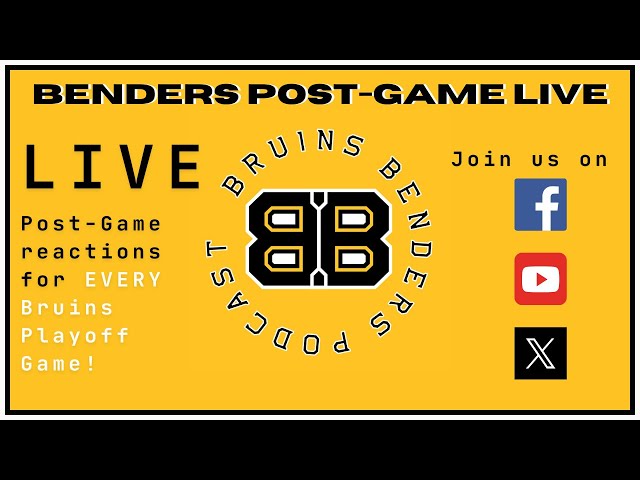 BENDERS POST-GAME LIVE

LIVE

Post-Game reactions for EVERY Bruins Playoff Game!

BRUINS BENDERS PODCAST

BB

Join us on

f

X